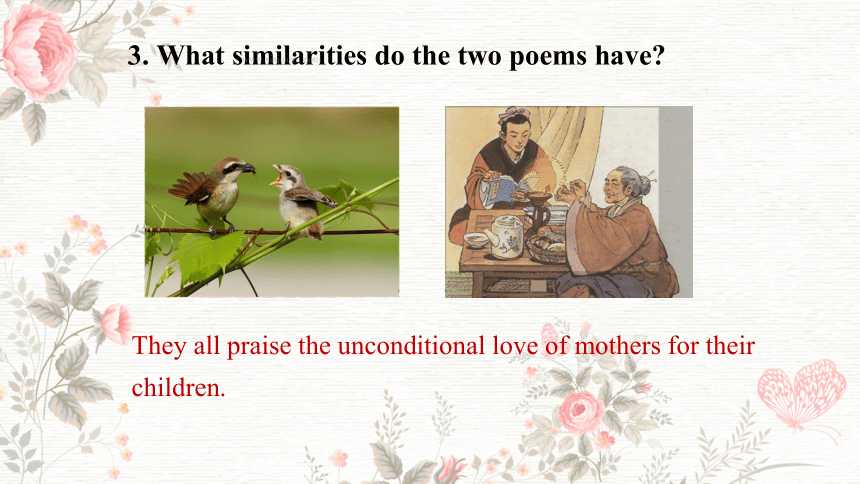 3. What similarities do the two poems have?

They all praise the unconditional love of mothers for their children.